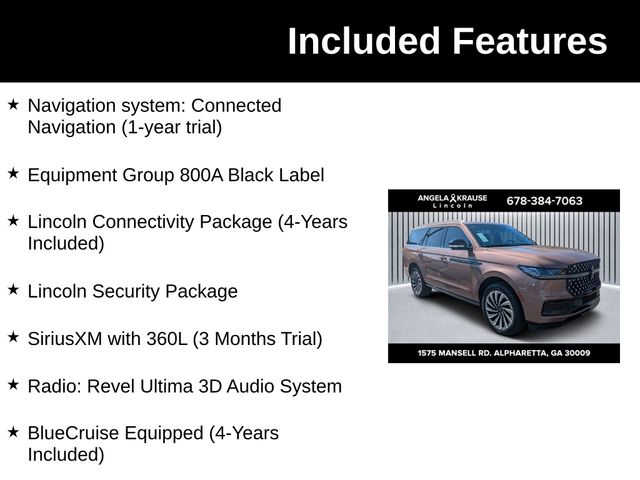 Included Features

★ Navigation system: Connected Navigation (1-year trial)

★ Equipment Group 800A Black Label

★ Lincoln Connectivity Package (4-Years Included)

★ Lincoln Security Package

★ SiriusXM with 360L (3 Months Trial)

★ Radio: Revel Ultima 3D Audio System

★ BlueCruise Equipped (4-Years Included)

ANGELA KRAUSE Lincoln 678-384-7063

1575 MANSELL RD. ALPHARETTA, GA 30009